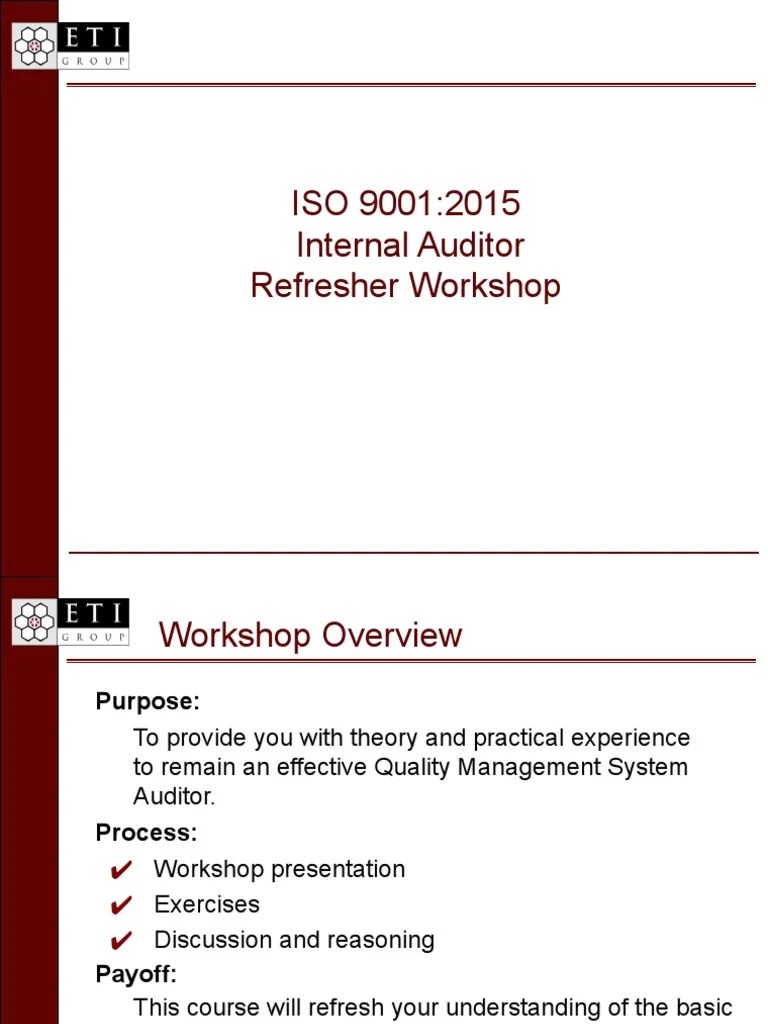 ETI GROUP

ISO 9001:2015
Internal Auditor
Refresher Workshop

ETI GROUP

Workshop Overview

Purpose:

To provide you with theory and practical experience to remain an effective Quality Management System Auditor.

Process:

✔ Workshop presentation
✔ Exercises
✔ Discussion and reasoning

Payoff:

This course will refresh your understanding of the basic